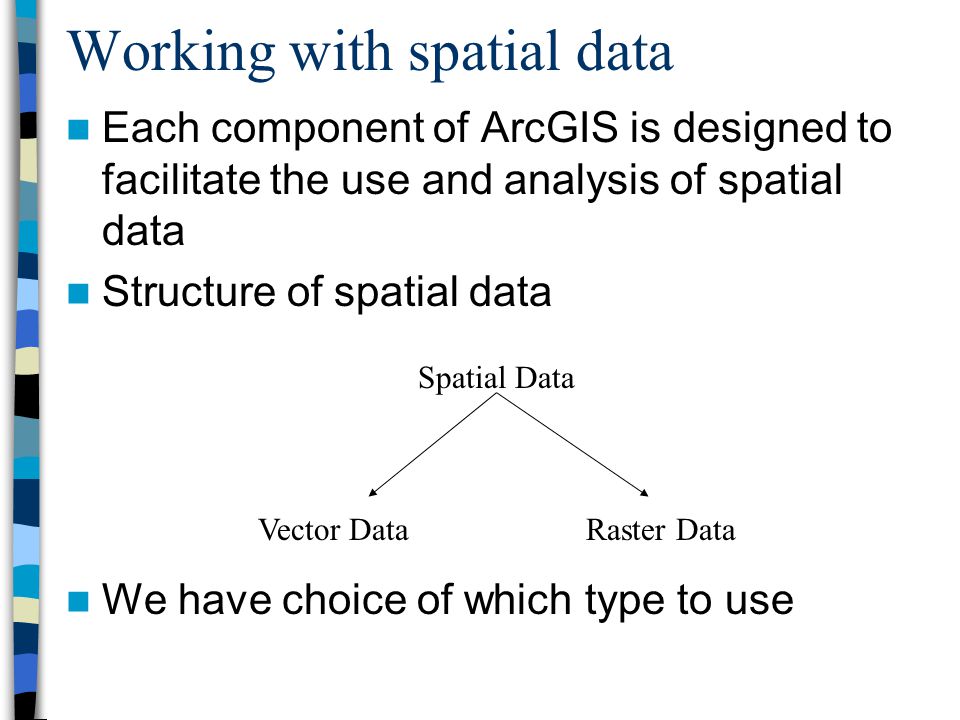 Working with spatial data

Each component of ArcGIS is designed to facilitate the use and analysis of spatial data

Structure of spatial data

Spatial Data

Vector Data

Raster Data

We have choice of which type to use